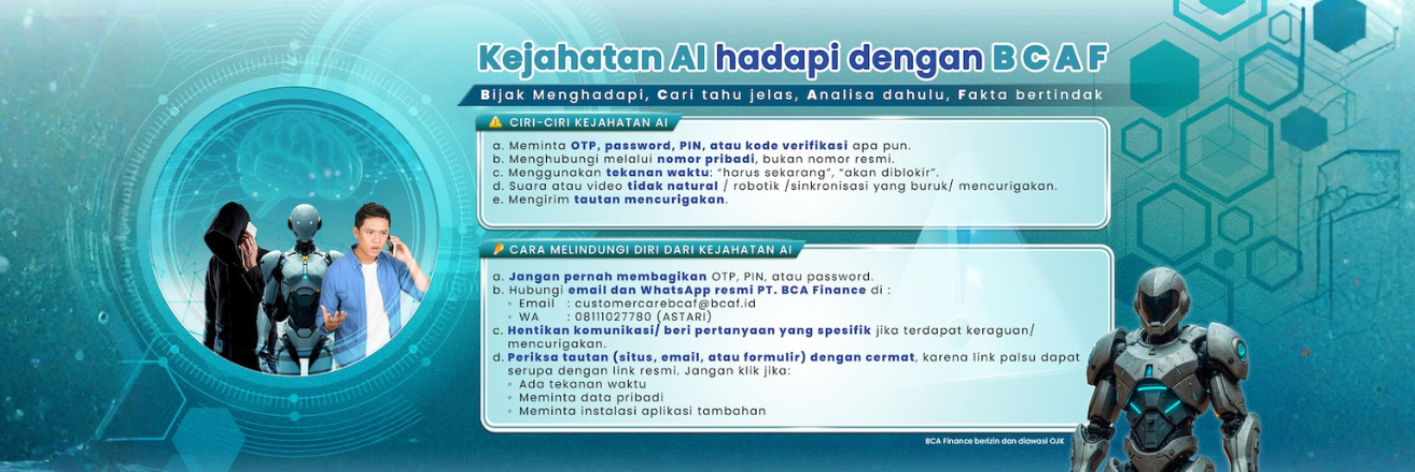 Kejahatan AI hadapi dengan BCAF

Bijak Menghadapi, Cari tahu jelas, Analisa dahulu, Fakta bertindak

CIRI-CIRI KEJAHATAN AI

a. Meminta OTP, password, PIN, atau kode verifikasi apa pun.
b. Menghubungi melalui nomor pribadi, bukan nomor resmi.
c. Menggunakan tekanan waktu: "harus sekarang", "akan diblokir".
d. Suara atau video tidak natural / robotik /sinkronisasi yang buruk/ mencurigakan.
e. Mengirim tautan mencurigakan.

CARA MELINDUNGI DIRI DARI KEJAHATAN AI

a. Jangan pernah membagikan OTP, PIN, atau password.
b. Hubungi email dan WhatsApp resmi PT. BCA Finance di :
• Email : customercarebcaf@bcaf.id
• WA : 08111027780 (ASTARI)
c. Hentikan komunikasi/ beri pertanyaan yang spesifik jika terdapat keraguan/ mencurigakan.
d. Periksa tautan (situs, email, atau formulir) dengan cermat, karena link palsu dapat serupa dengan link resmi. Jangan klik jika:
• Ada tekanan waktu
• Meminta data pribadi
• Meminta instalasi aplikasi tambahan

BCA Finance berizin dan diawasi OJK